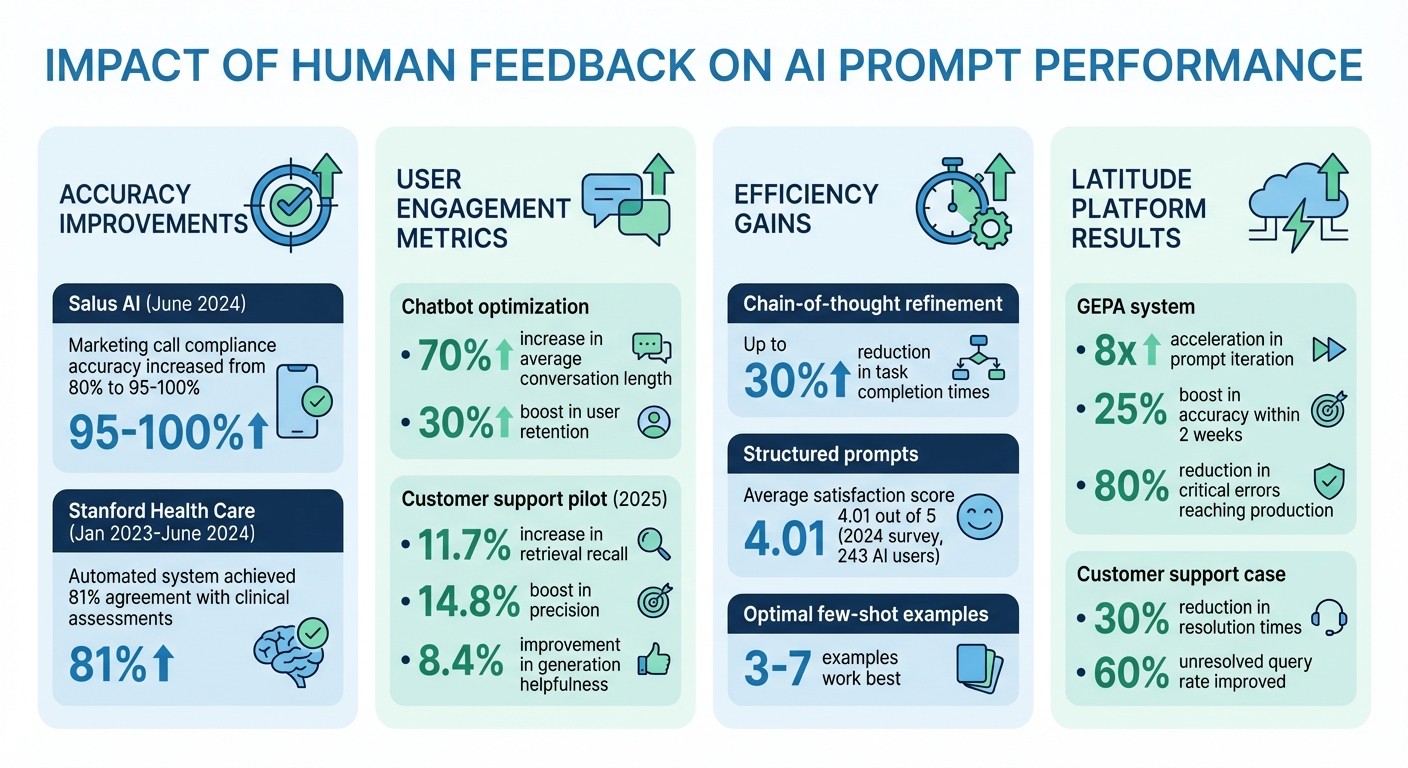 IMPACT OF HUMAN FEEDBACK ON AI PROMPT PERFORMANCE

ACCURACY IMPROVEMENTS

Salus AI (June 2024)

Marketing call compliance accuracy increased from 80% to 95-100%

95-100%

Stanford Health Care (Jan 2023-June 2024)

Automated system achieved 81% agreement with clinical assessments

81%

USER ENGAGEMENT METRICS

Chatbot optimization

• 70% increase in average conversation length

• 30% boost in user retention

Customer support pilot (2025)

• 11.7% increase in retrieval recall

• 14.8% boost in precision

• 8.4% improvement in generation helpfulness

EFFICIENCY GAINS

Chain-of-thought refinement

Up to 30% reduction in task completion times

Structured prompts

Average satisfaction score

4.01 4.01 out of 5 (2024 survey, 243 AI users)

Optimal few-shot examples

3-7 examples work best

LATITUDE PLATFORM RESULTS

GEPA system

• 8x acceleration in prompt iteration

• 25% boost in accuracy within 2 weeks

• 80% reduction in critical errors reaching production

Customer support case

• 30% reduction in resolution times

• 60% unresolved query rate improved